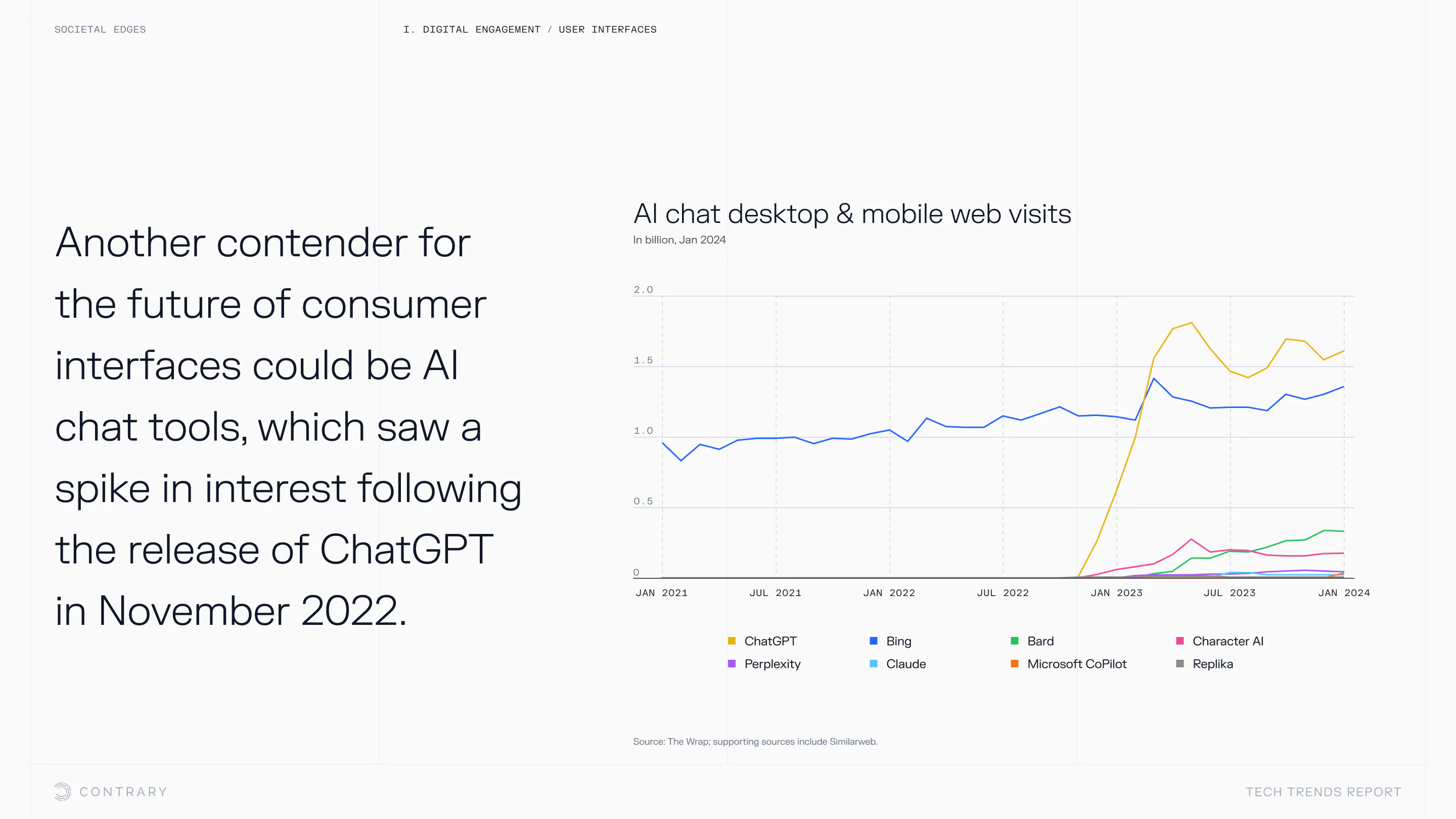 SOCIETAL EDGES

I. DIGITAL ENGAGEMENT / USER INTERFACES

Another contender for the future of consumer interfaces could be AI chat tools, which saw a spike in interest following the release of ChatGPT in November 2022.

AI chat desktop & mobile web visits

In billion, Jan 2024

2.0
1.5
1.0
0.5
0

JAN 2021
JUL 2021
JAN 2022
JUL 2022
JAN 2023
JUL 2023
JAN 2024

ChatGPT
Bing
Bard
Character AI
Perplexity
Claude
Microsoft CoPilot
Replika

Source: The Wrap; supporting sources include Similarweb.

CONTRARY

TECH TRENDS REPORT